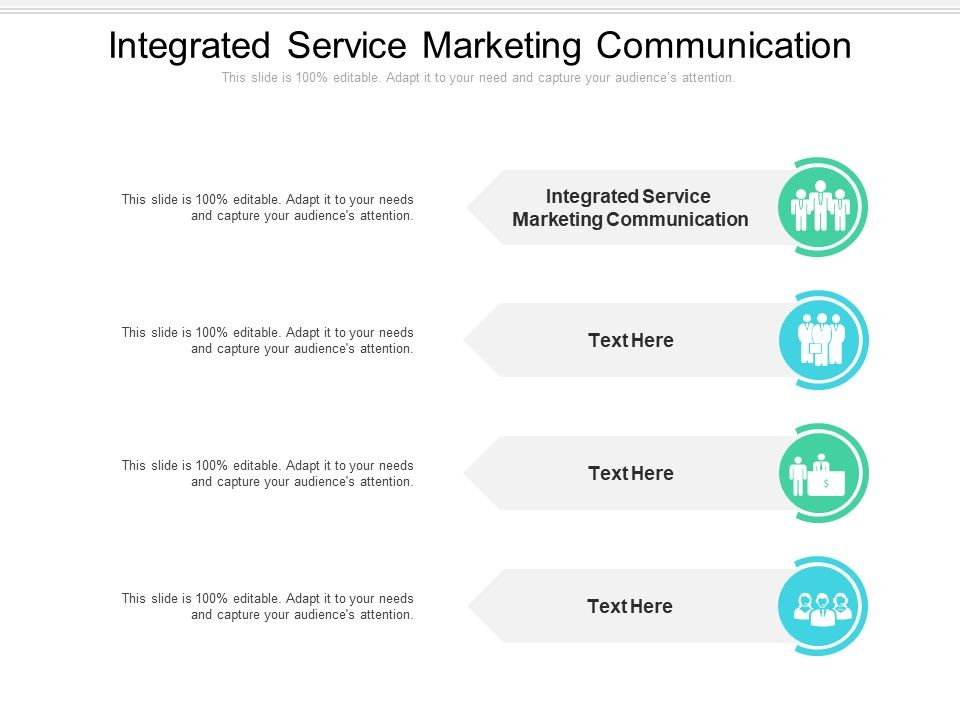 Integrated Service Marketing Communication
This slide is 100% editable. Adapt it to your need and capture your audience's attention.

This slide is 100% editable. Adapt it to your needs and capture your audience's attention.

Integrated Service Marketing Communication

This slide is 100% editable. Adapt it to your needs and capture your audience's attention.

Text Here

This slide is 100% editable. Adapt it to your needs and capture your audience's attention.

Text Here

$

This slide is 100% editable. Adapt it to your needs and capture your audience's attention.

Text Here